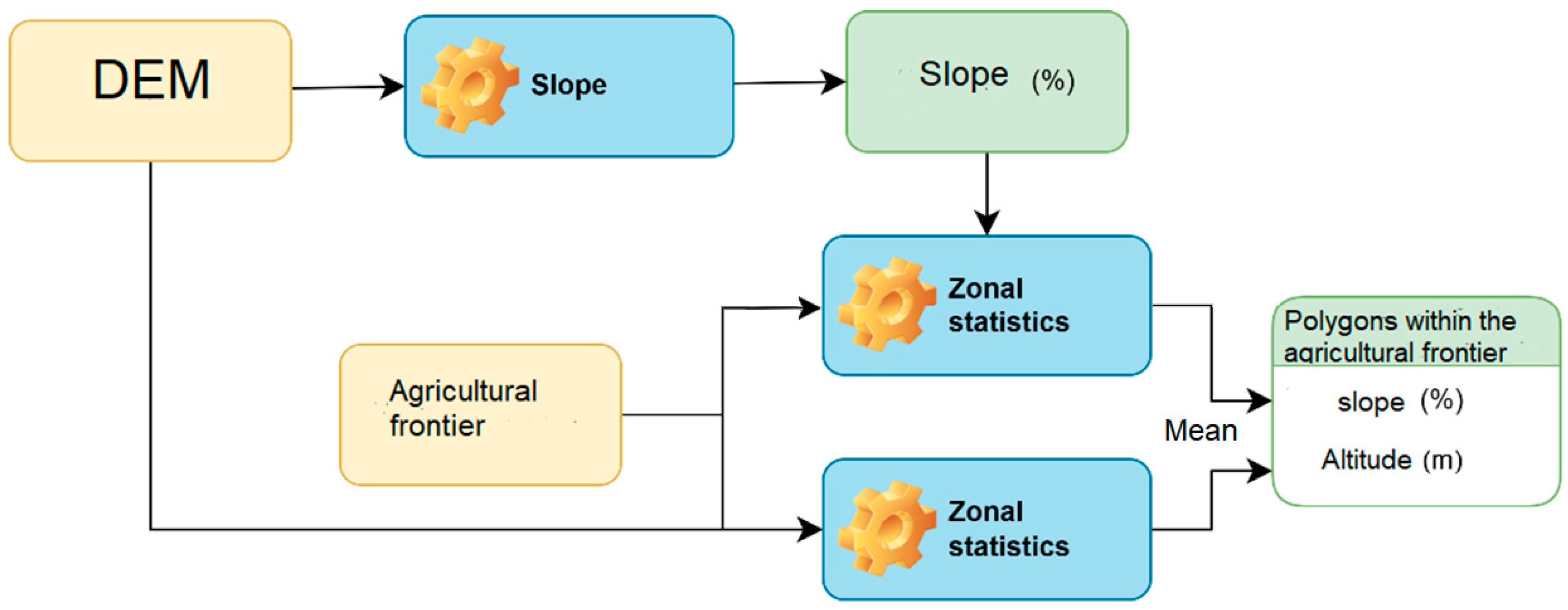 DEM

Slope

Slope (%)

Zonal statistics

Agricultural frontier

Zonal statistics

Mean

Polygons within the agricultural frontier

slope (%)

Altitude (m)